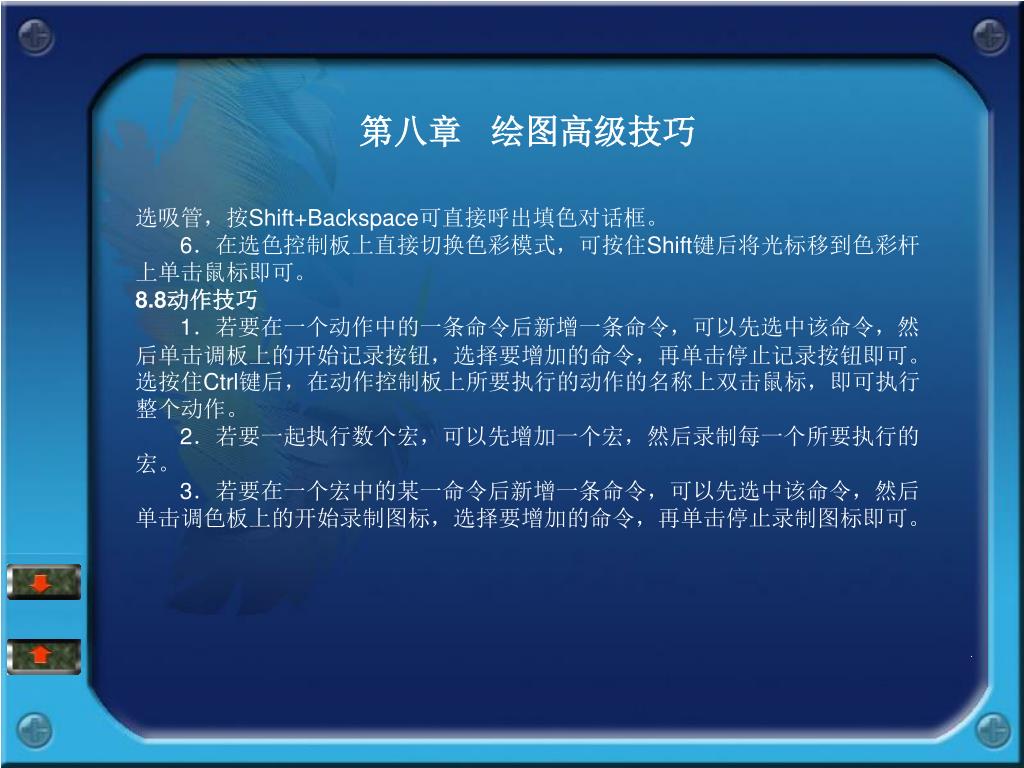 第八章 绘图高级技巧

选吸管，按Shift+Backspace可直接呼出填色对话框。

6．在选色控制板上直接切换色彩模式，可按住Shift键后将光标移到色彩杆上单击鼠标即可。

8.8动作技巧

1．若要在一个动作中的一条命令后新增一条命令，可以先选中该命令，然后单击调板上的开始记录按钮，选择要增加的命令，再单击停止记录按钮即可。选按住Ctrl键后，在动作控制板上所要执行的动作的名称上双击鼠标，即可执行整个动作。

2．若要一起执行数个宏，可以先增加一个宏，然后录制每一个所要执行的宏。

3．若要在一个宏中的某一命令后新增一条命令，可以先选中该命令，然后单击调色板上的开始录制图标，选择要增加的命令，再单击停止录制图标即可。